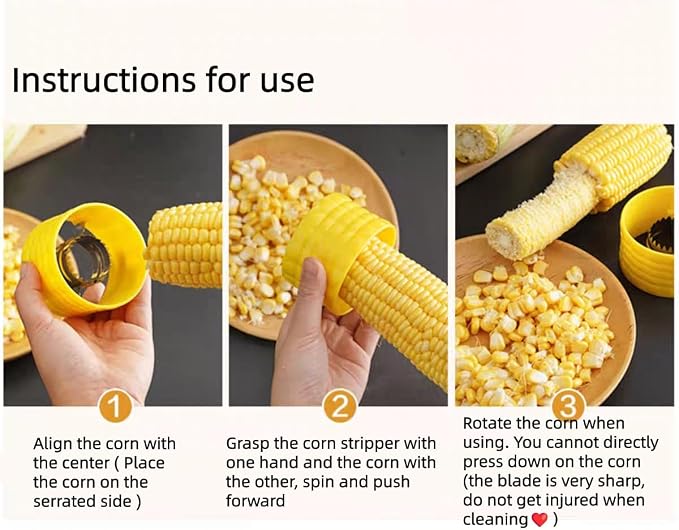 Instructions for use

1

Align the corn with the center ( Place the corn on the serrated side )

2

Grasp the corn stripper with one hand and the corn with the other, spin and push forward

3

Rotate the corn when using. You cannot directly press down on the corn (the blade is very sharp, do not get injured when cleaning ❤ )